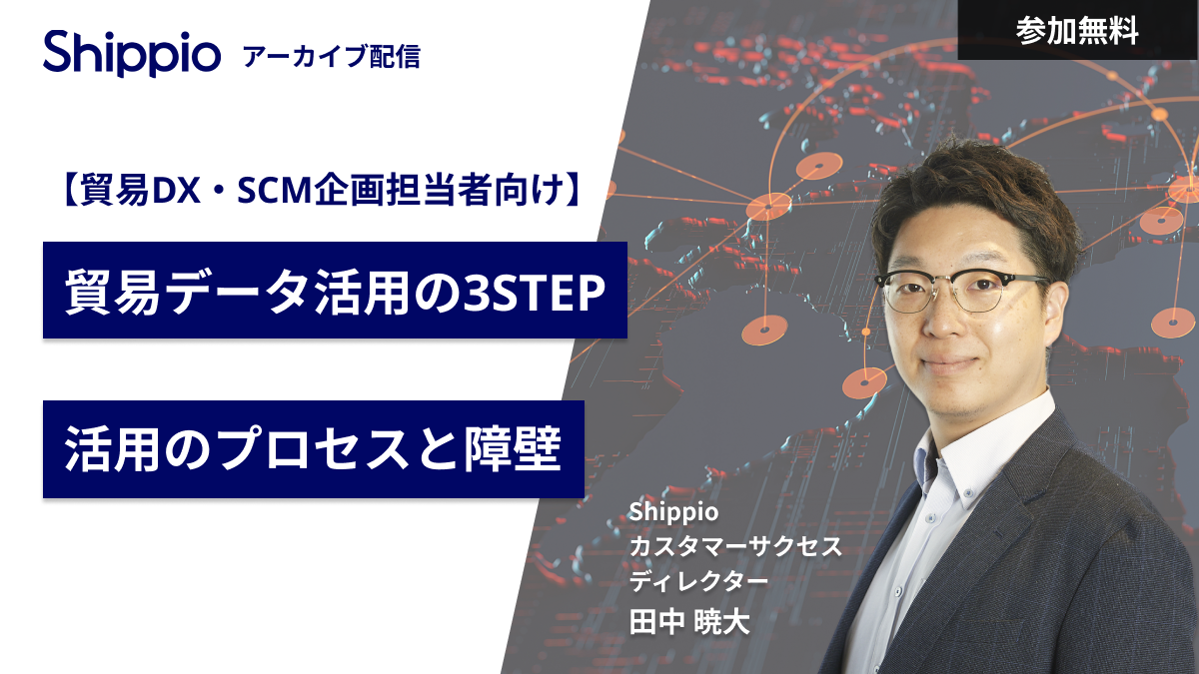 Shippio アーカイブ配信

参加無料

【貿易DX・SCM企画担当者向け】

貿易データ活用の3STEP

活用のプロセスと障壁

Shippio
カスタマーサクセス
ディレクター
田中 暁大